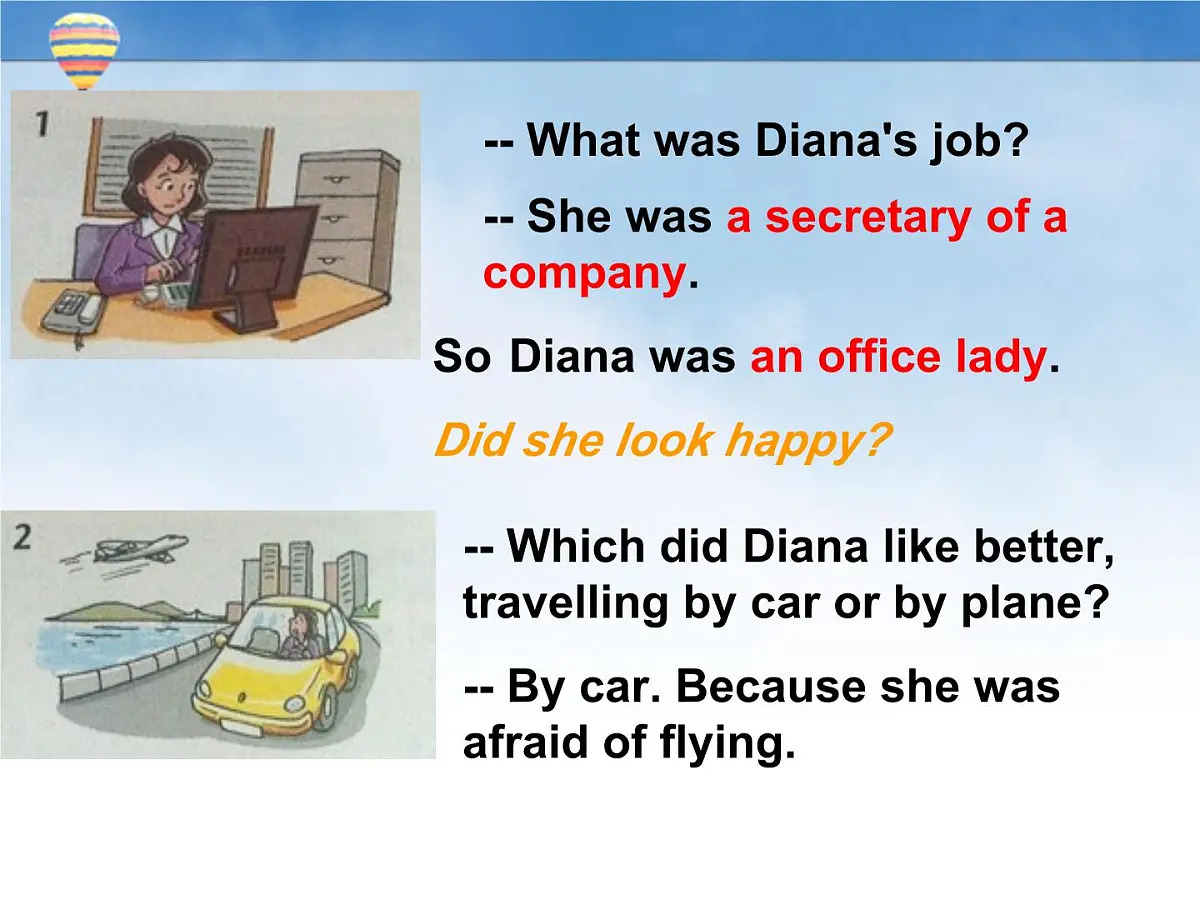 1

-- What was Diana's job?

-- She was a secretary of a company.

So Diana was an office lady.

Did she look happy?

2

-- Which did Diana like better, travelling by car or by plane?

-- By car. Because she was afraid of flying.